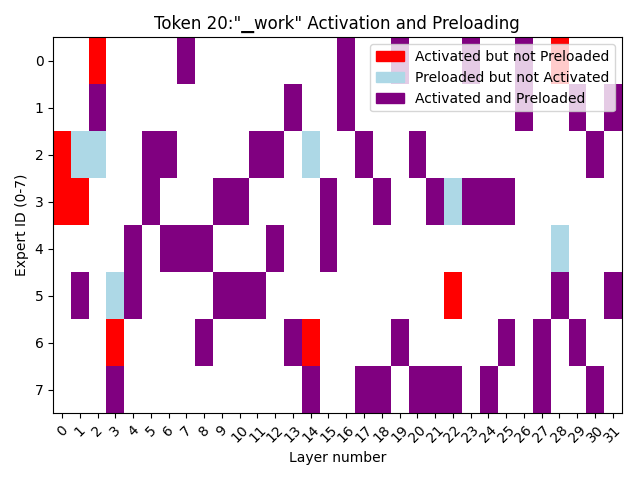 Token 20:"_work" Activation and Preloading

Activated but not Preloaded
Preloaded but not Activated
Activated and Preloaded

Expert ID (0-7)

0
1
2
3
4
5
6
7

0 1 2 3 4 5 6 7 8 9 10 11 12 13 14 15 16 17 18 19 20 21 22 23 24 25 26 27 28 29 30 31

Layer number